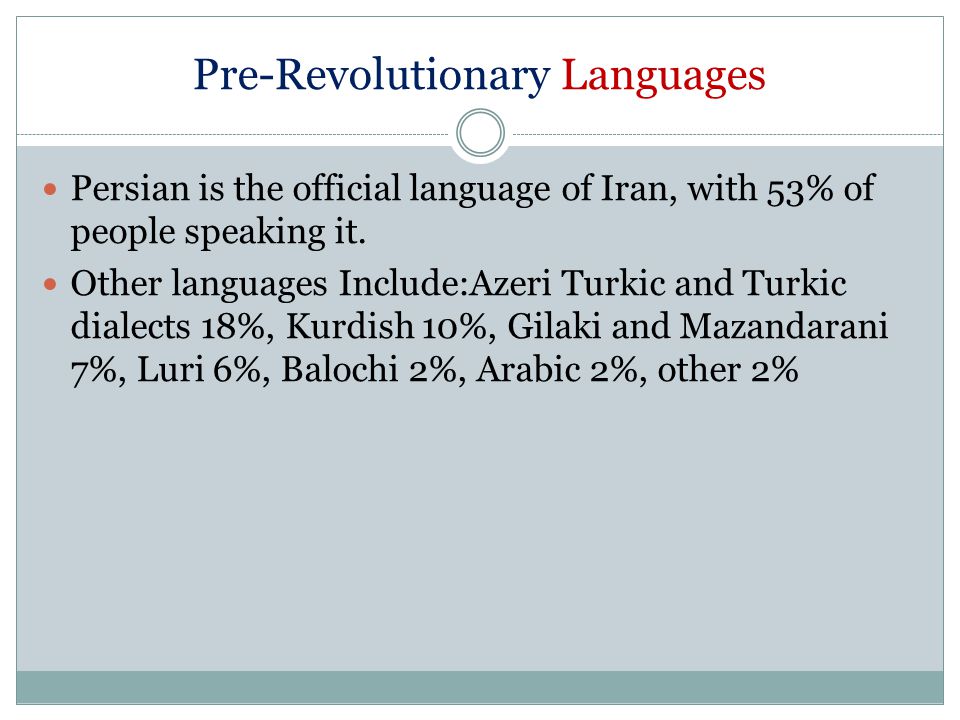 Pre-Revolutionary Languages

Persian is the official language of Iran, with 53% of people speaking it.

Other languages Include:Azeri Turkic and Turkic dialects 18%, Kurdish 10%, Gilaki and Mazandarani 7%, Luri 6%, Balochi 2%, Arabic 2%, other 2%